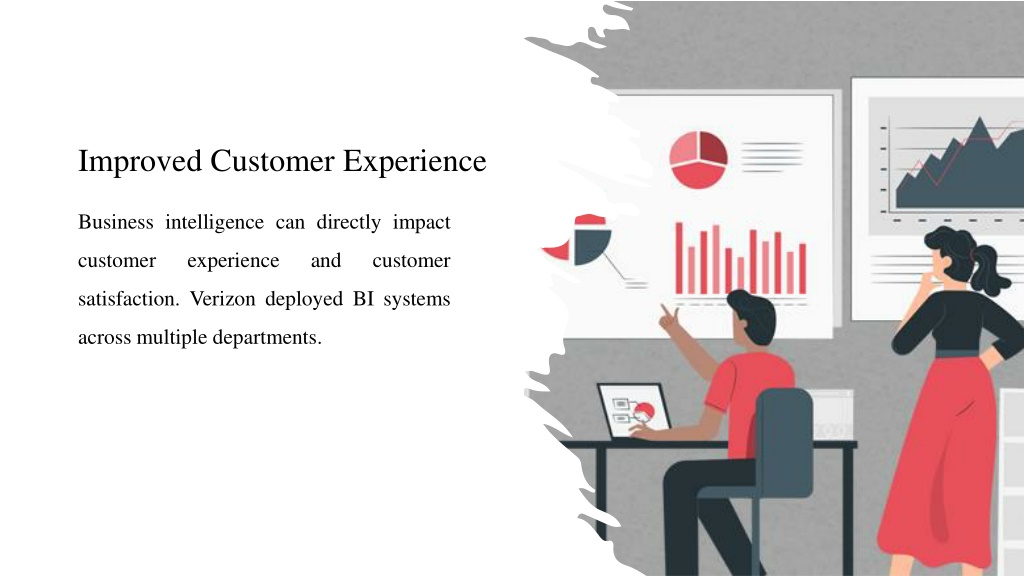 Improved Customer Experience

Business intelligence can directly impact customer experience and customer satisfaction. Verizon deployed BI systems across multiple departments.